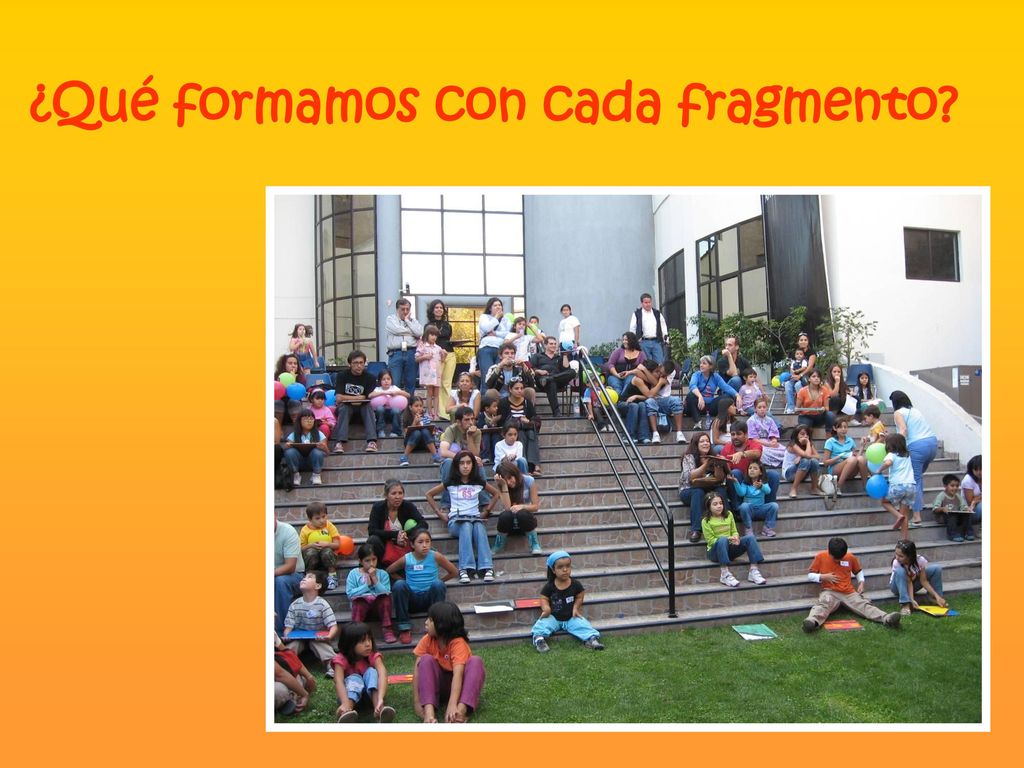 ¿Qué formamos con cada fragmento?